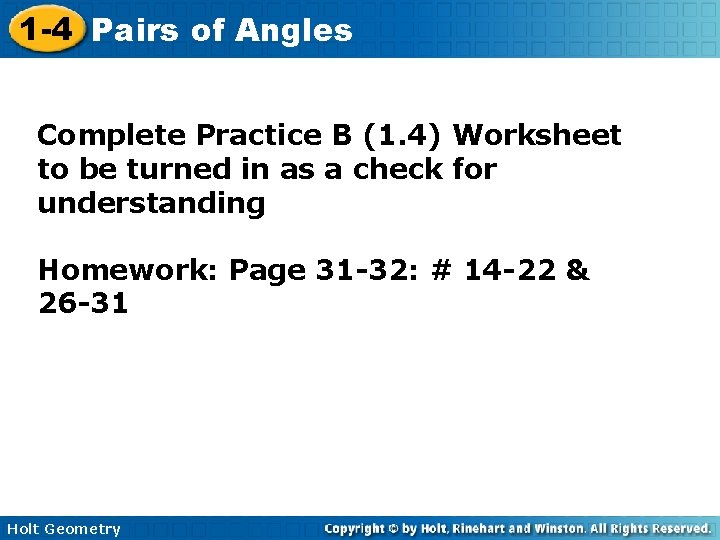 1-4 Pairs of Angles

Complete Practice B (1.4) Worksheet to be turned in as a check for understanding

Homework: Page 31-32: # 14-22 & 26-31

Holt Geometry

Copyright © by Holt, Rinehart and Winston. All Rights Reserved.